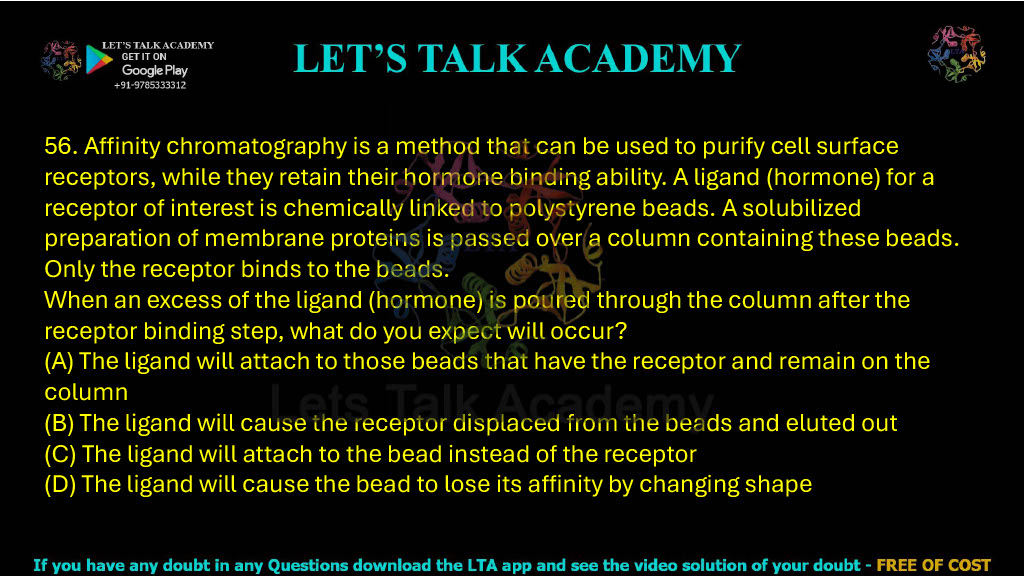 LET'S TALK ACADEMY
GET IT ON
Google Play
+91-9785333312

LET'S TALK ACADEMY

56. Affinity chromatography is a method that can be used to purify cell surface receptors, while they retain their hormone binding ability. A ligand (hormone) for a receptor of interest is chemically linked to polystyrene beads. A solubilized preparation of membrane proteins is passed over a column containing these beads. Only the receptor binds to the beads.
When an excess of the ligand (hormone) is poured through the column after the receptor binding step, what do you expect will occur?
(A) The ligand will attach to those beads that have the receptor and remain on the column
(B) The ligand will cause the receptor displaced from the beads and eluted out
(C) The ligand will attach to the bead instead of the receptor
(D) The ligand will cause the bead to lose its affinity by changing shape

Lets Talk Academy

If you have any doubt in any Questions download the LTA app and see the video solution of your doubt - FREE OF COST